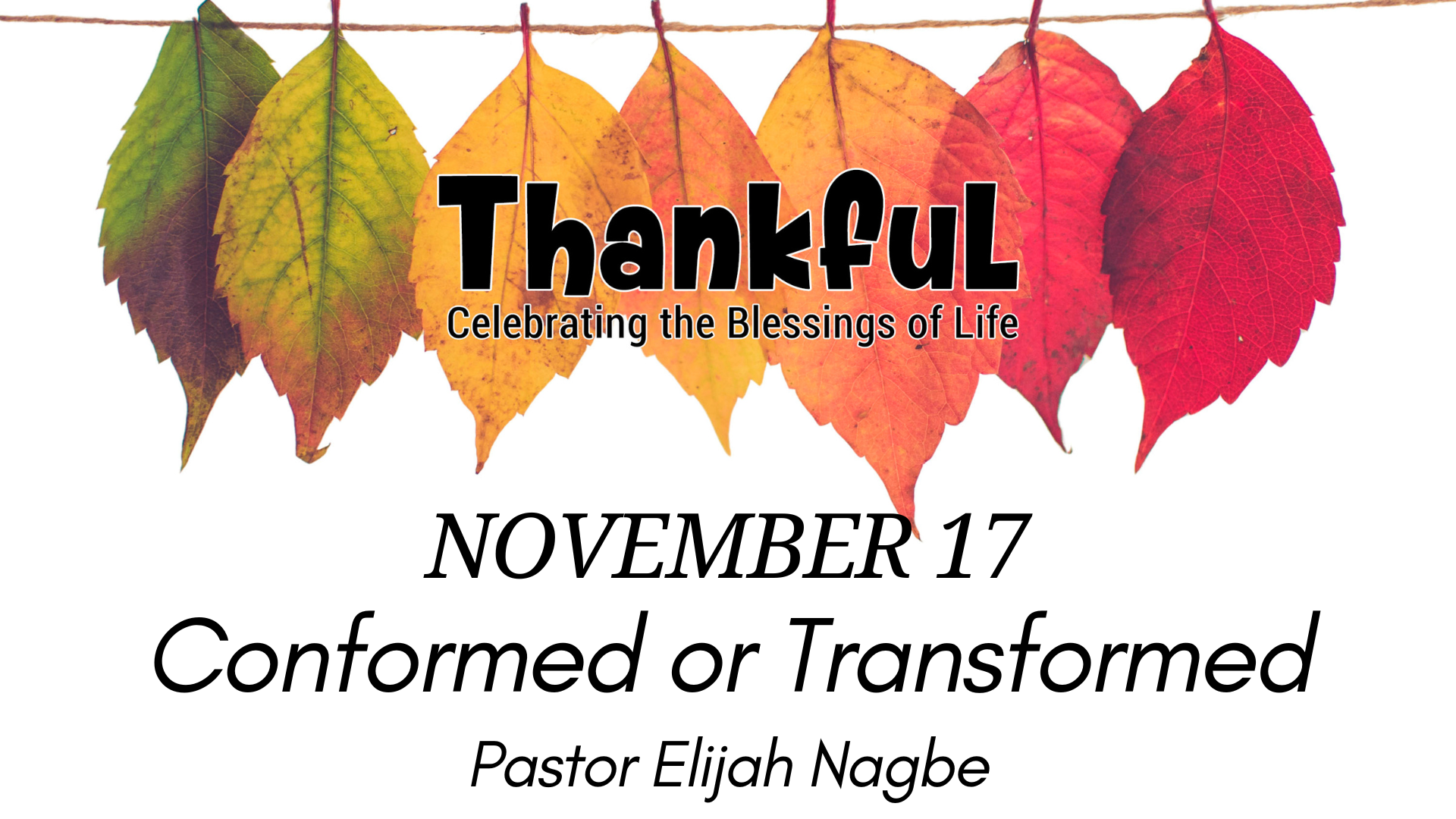 ThankfuL

Celebrating the Blessings of Life

NOVEMBER 17

Conformed or Transformed

Pastor Elijah Nagbe